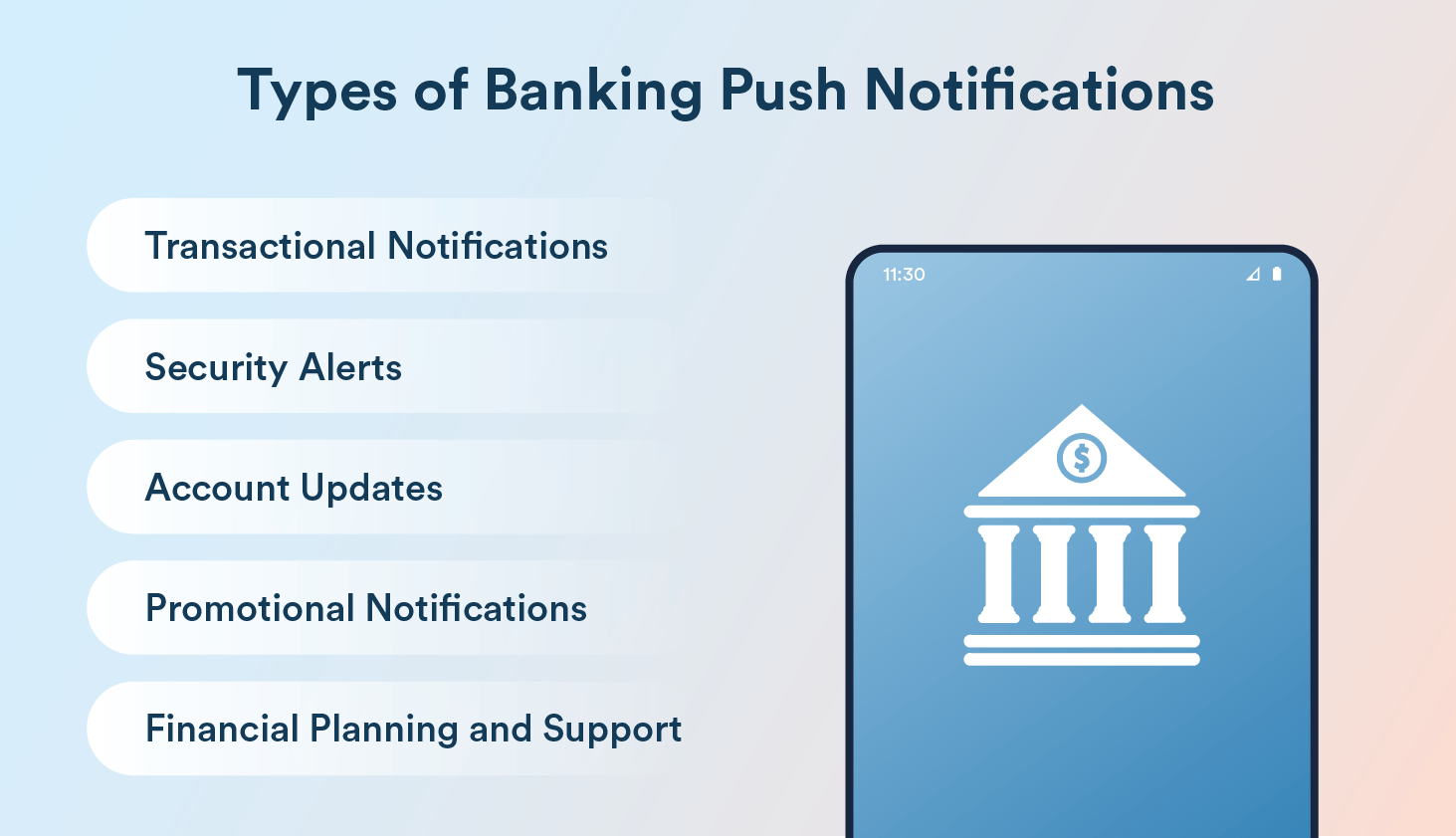 Types of Banking Push Notifications

Transactional Notifications

Security Alerts

Account Updates

Promotional Notifications

Financial Planning and Support

11:30

$